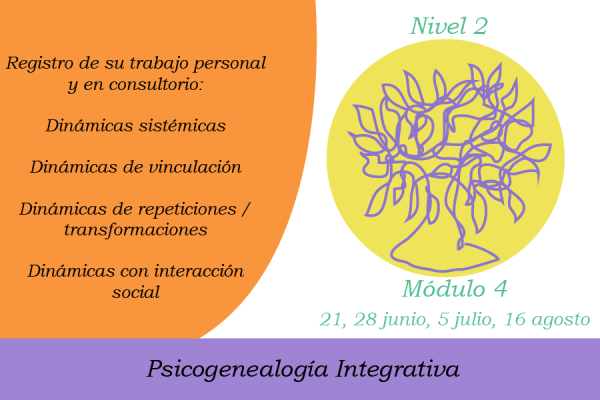 Registro de su trabajo personal y en consultorio:

Dinámicas sistémicas

Dinámicas de vinculación

Dinámicas de repeticiones / transformaciones

Dinámicas con interacción social

Nivel 2

Módulo 4

21, 28 junio, 5 julio, 16 agosto

Psicogenealogía Integrativa